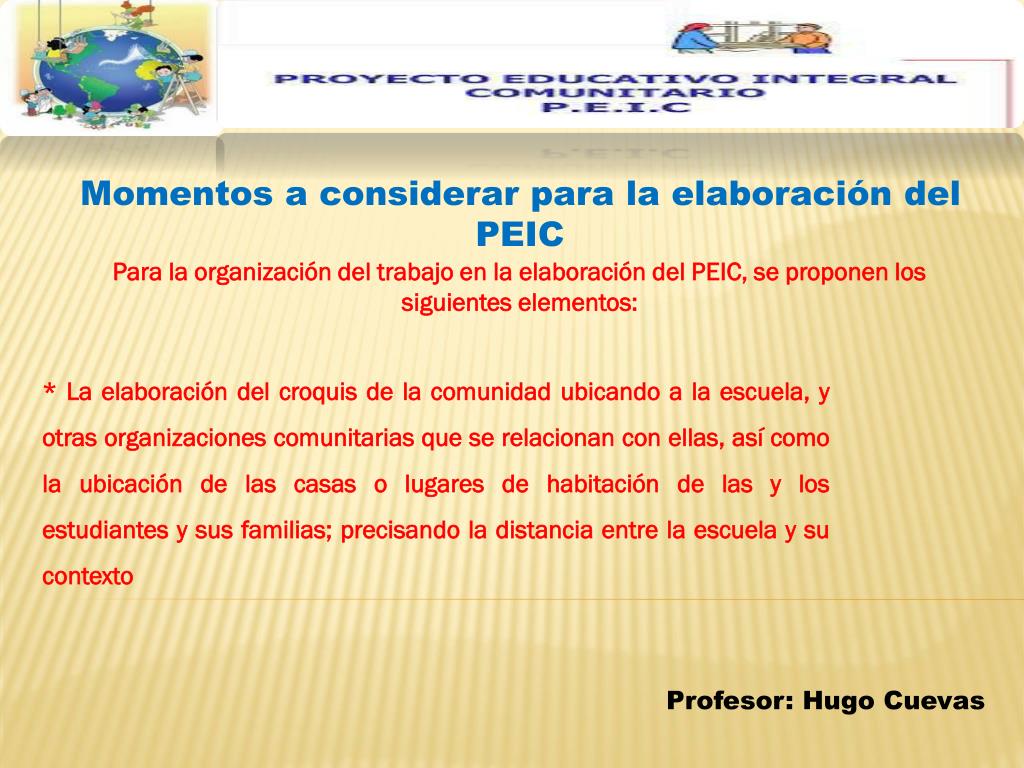 PROYECTO EDUCATIVO INTEGRAL COMUNITARIO
P.E.I.C

Momentos a considerar para la elaboración del PEIC

Para la organización del trabajo en la elaboración del PEIC, se proponen los siguientes elementos:

* La elaboración del croquis de la comunidad ubicando a la escuela, y otras organizaciones comunitarias que se relacionan con ellas, así como la ubicación de las casas o lugares de habitación de las y los estudiantes y sus familias; precisando la distancia entre la escuela y su contexto

Profesor: Hugo Cuevas